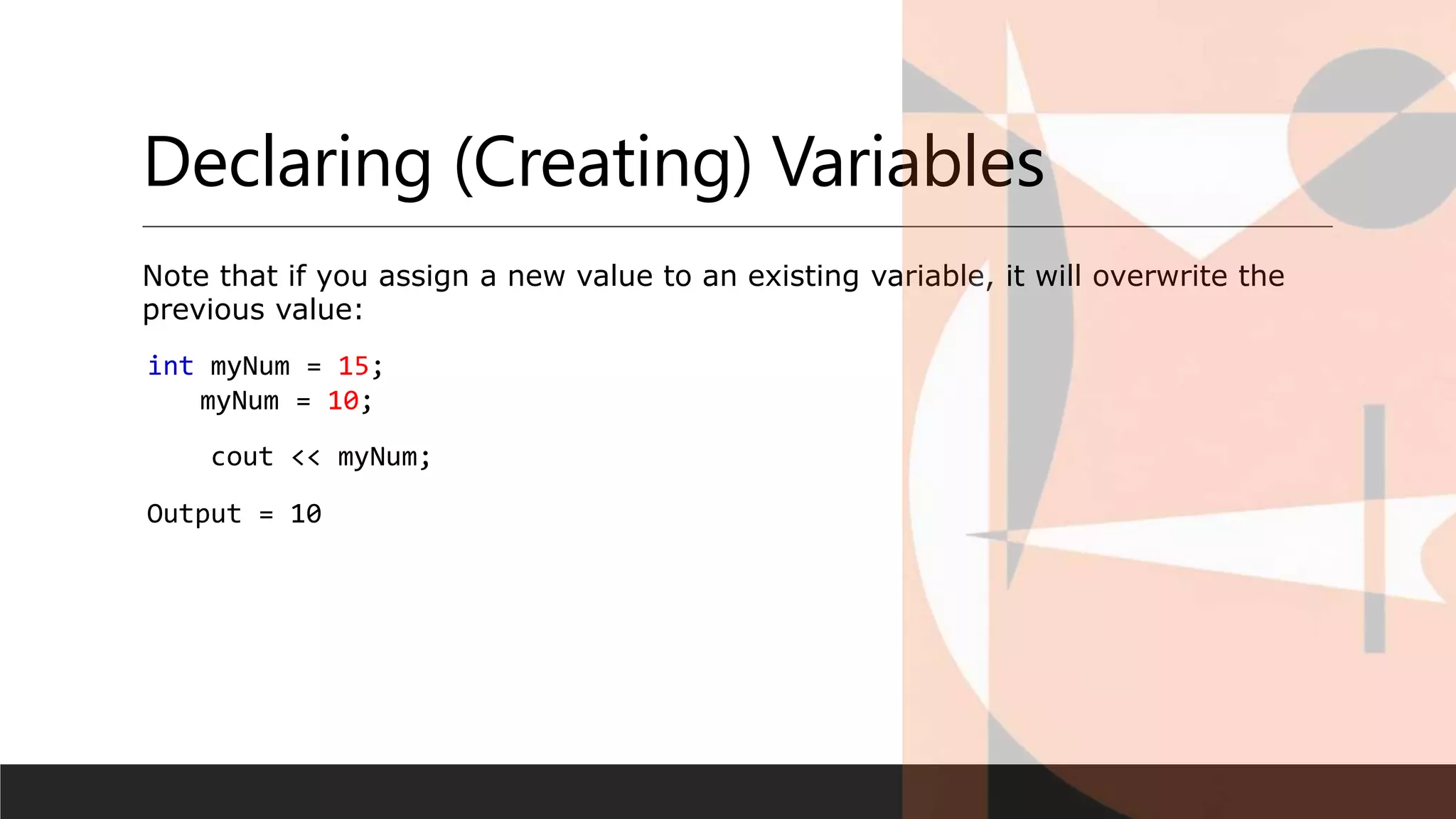 Declaring (Creating) Variables

Note that if you assign a new value to an existing variable, it will overwrite the previous value:

int myNum = 15;
  myNum = 10;

  cout << myNum;

Output = 10